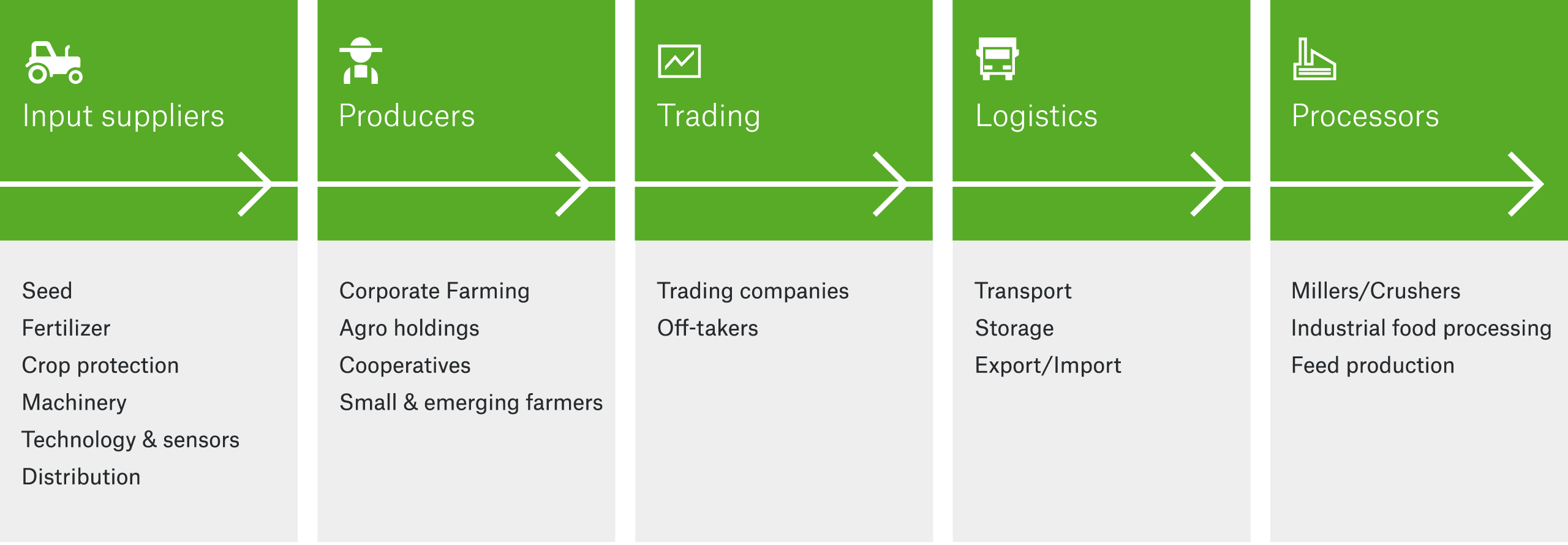 Input suppliers

Seed
Fertilizer
Crop protection
Machinery
Technology & sensors
Distribution

Producers

Corporate Farming
Agro holdings
Cooperatives
Small & emerging farmers

Trading

Trading companies
Off-takers

Logistics

Transport
Storage
Export/Import

Processors

Millers/Crushers
Industrial food processing
Feed production